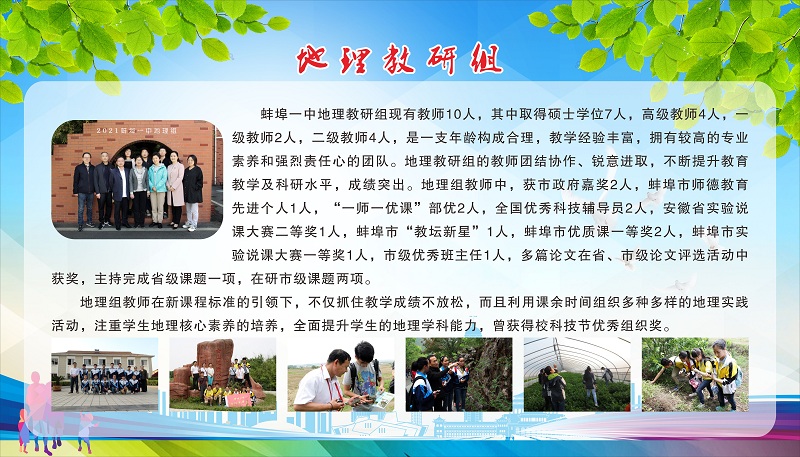 地理教研组

2021蚌埠一中地理组

蚌埠一中地理教研组现有教师10人，其中取得硕士学位7人，高级教师4人，一级教师2人，二级教师4人，是一支年龄构成合理，教学经验丰富，拥有较高的专业素养和强烈责任心的团队。地理教研组的教师团结协作、锐意进取，不断提升教育教学及科研水平，成绩突出。地理组教师中，获市政府嘉奖2人，蚌埠市师德教育先进个人1人，“一师一优课”部优2人，全国优秀科技辅导员2人，安徽省实验说课大赛二等奖1人，蚌埠市“教坛新星”1人，蚌埠市优质课一等奖2人，蚌埠市实验说课大赛一等奖1人，市级优秀班主任1人，多篇论文在省、市级论文评选活动中获奖，主持完成省级课题一项，在研市级课题两项。

地理组教师在新课程标准的引领下，不仅抓住教学成绩不放松，而且利用课余时间组织多种多样的地理实践活动，注重学生地理核心素养的培养，全面提升学生的地理学科能力，曾获得校科技节优秀组织奖。